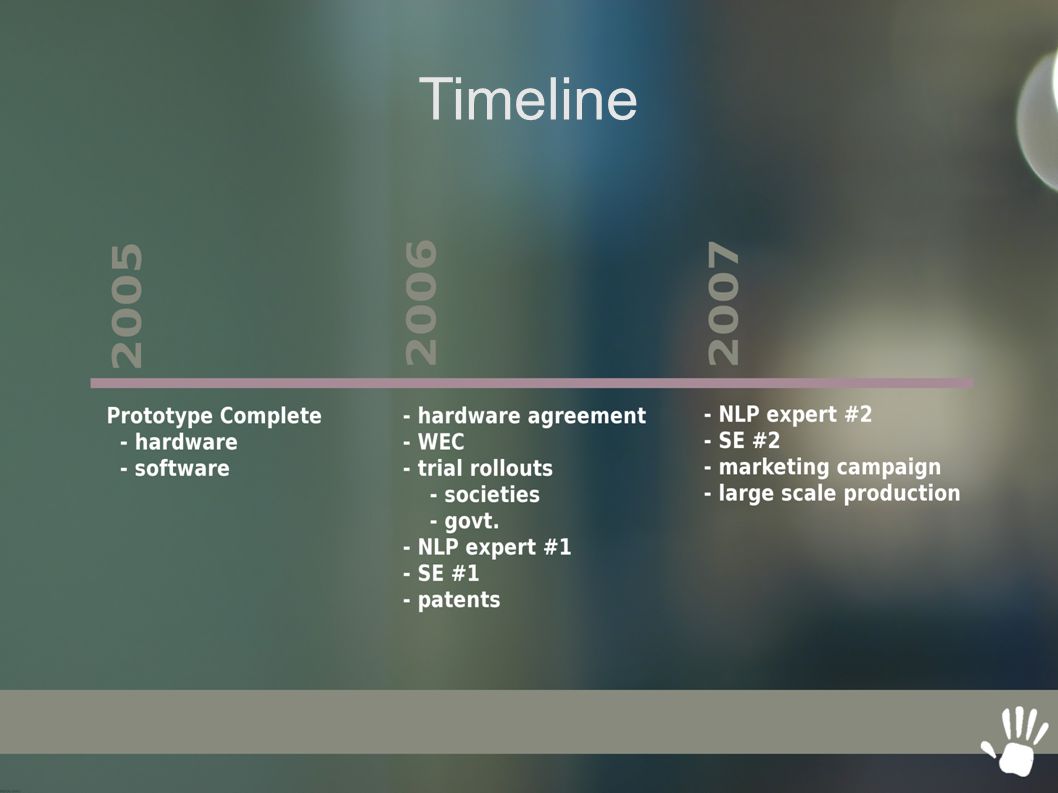 Timeline

2005

Prototype Complete
- hardware
- software

2006

- hardware agreement
- WEC
- trial rollouts
- societies
- govt.
- NLP expert #1
- SE #1
- patents

2007

- NLP expert #2
- SE #2
- marketing campaign
- large scale production